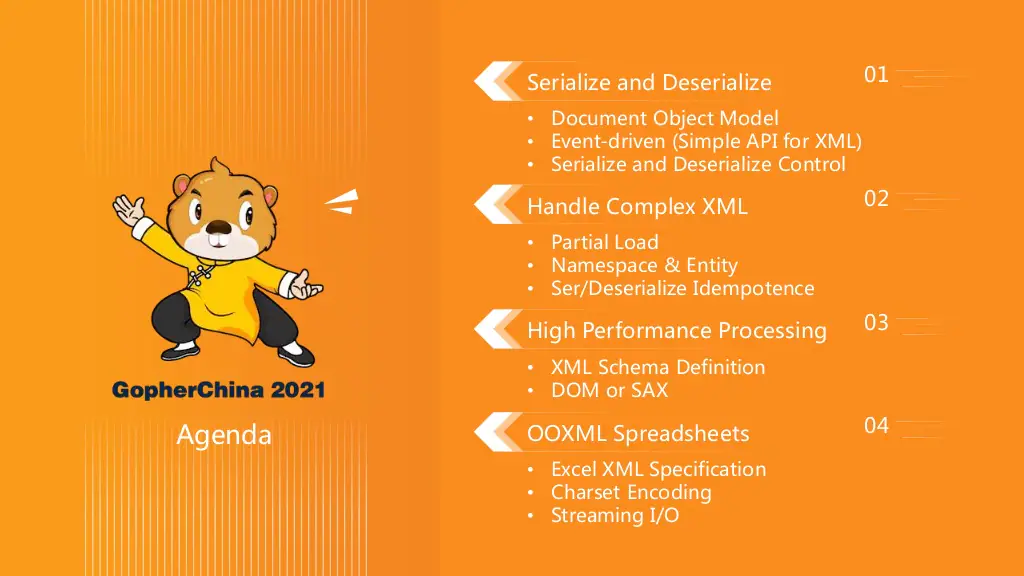 GopherChina 2021

Agenda

Serialize and Deserialize

01

• Document Object Model
• Event-driven (Simple API for XML)
• Serialize and Deserialize Control

Handle Complex XML

02

• Partial Load
• Namespace & Entity
• Ser/Deserialize Idempotence

High Performance Processing

03

• XML Schema Definition
• DOM or SAX

OOXML Spreadsheets

04

• Excel XML Specification
• Charset Encoding
• Streaming I/O